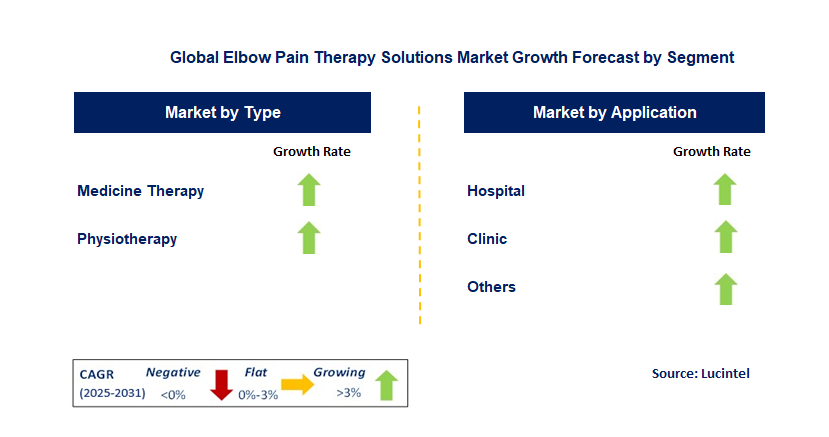 Global Elbow Pain Therapy Solutions Market Growth Forecast by Segment

Market by Type

Growth Rate

Medicine Therapy

Physiotherapy

Market by Application

Growth Rate

Hospital

Clinic

Others

CAGR (2025-2031)

Negative <0%

Flat 0%-3%

Growing >3%

Source: Lucintel